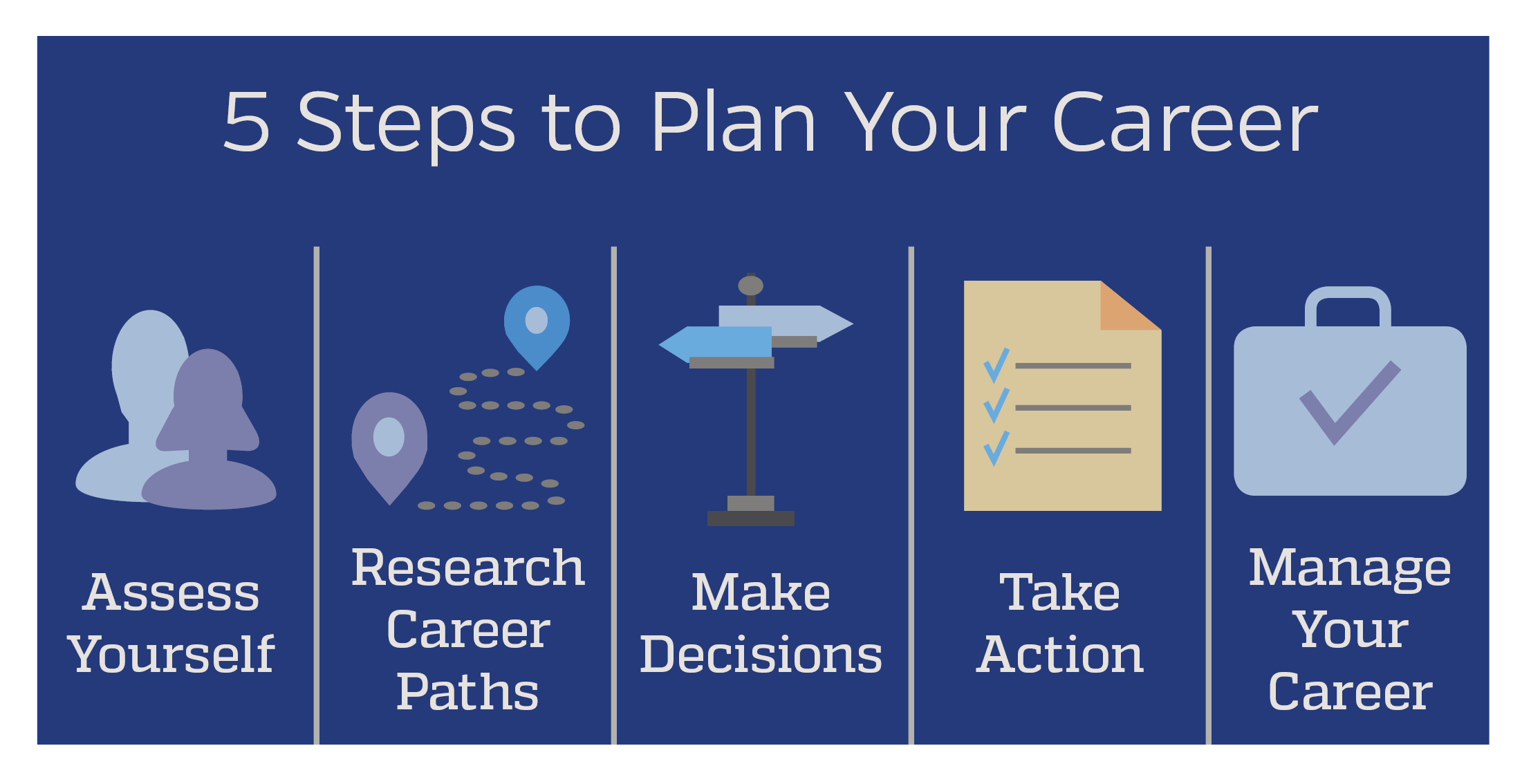 5 Steps to Plan Your Career

Assess Yourself

Research Career Paths

Make Decisions

Take Action

Manage Your Career